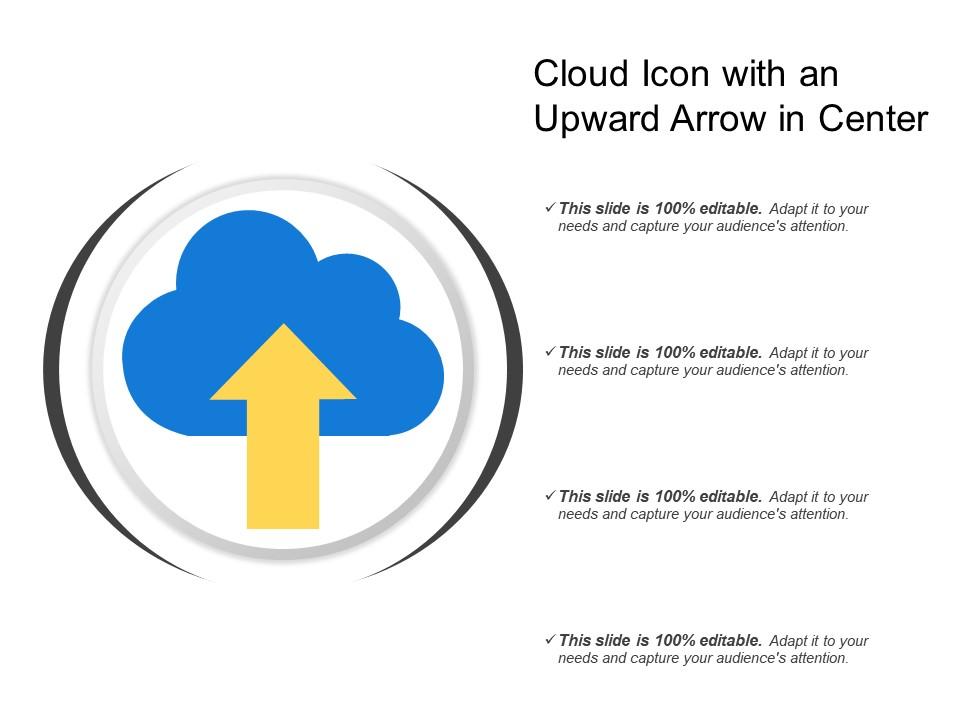 Cloud Icon with an Upward Arrow in Center

✓ This slide is 100% editable. Adapt it to your needs and capture your audience's attention.

✓ This slide is 100% editable. Adapt it to your needs and capture your audience's attention.

✓ This slide is 100% editable. Adapt it to your needs and capture your audience's attention.

✓ This slide is 100% editable. Adapt it to your needs and capture your audience's attention.